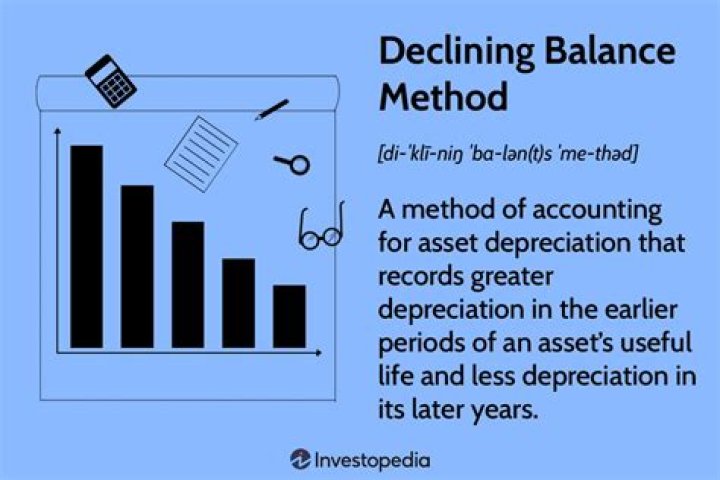 Declining Balance Method

[di-ˈklī-niŋ ˈba-lən(t)s ˈme-thəd]

A method of accounting for asset depreciation that records greater depreciation in the earlier periods of an asset's useful life and less depreciation in its later years.

Investopedia